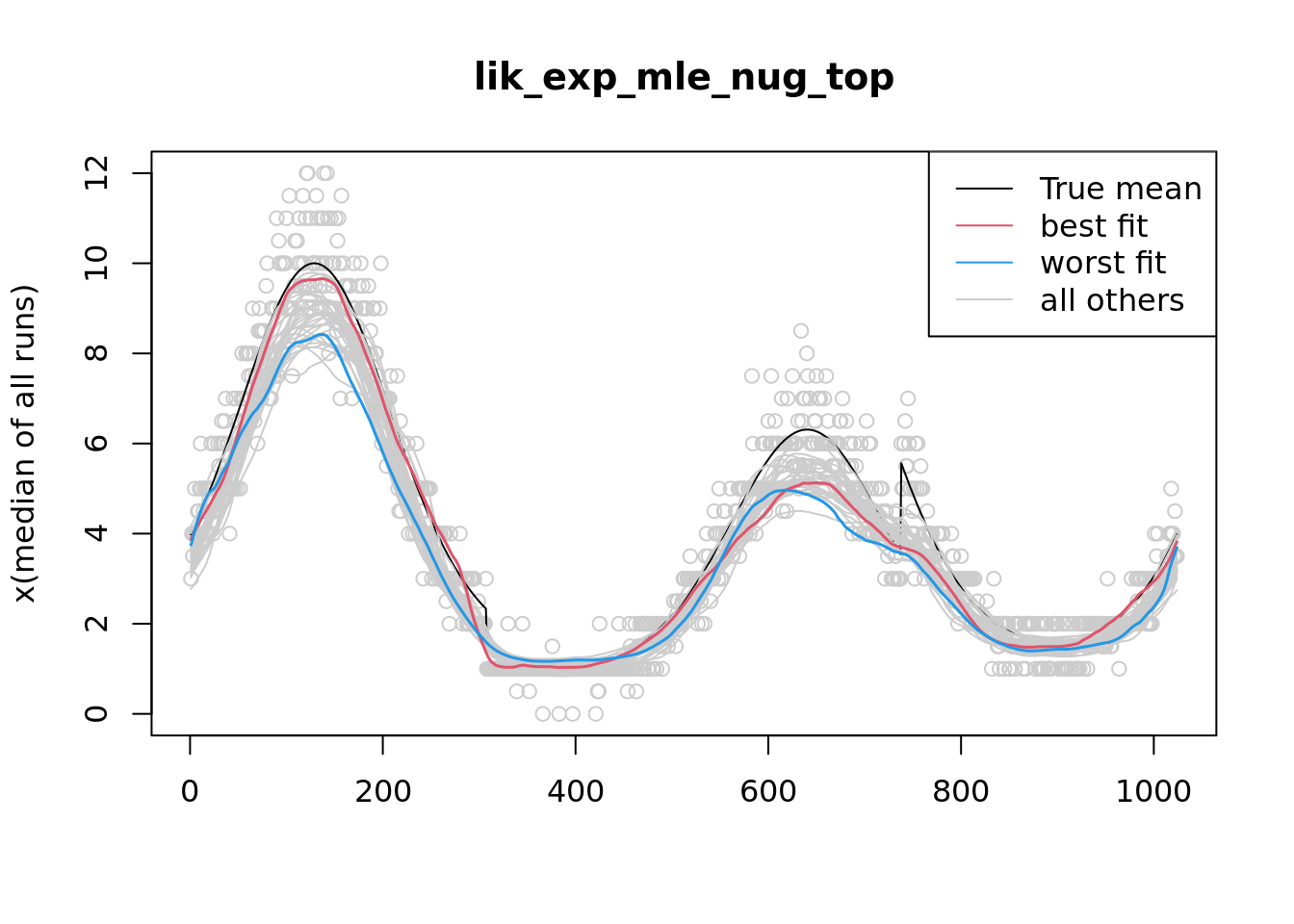 lik_exp_mle_nug_top

True mean
best fit
worst fit
all others

x(median of all runs)

0
2
4
6
8
10
12

0
200
400
600
800
1000